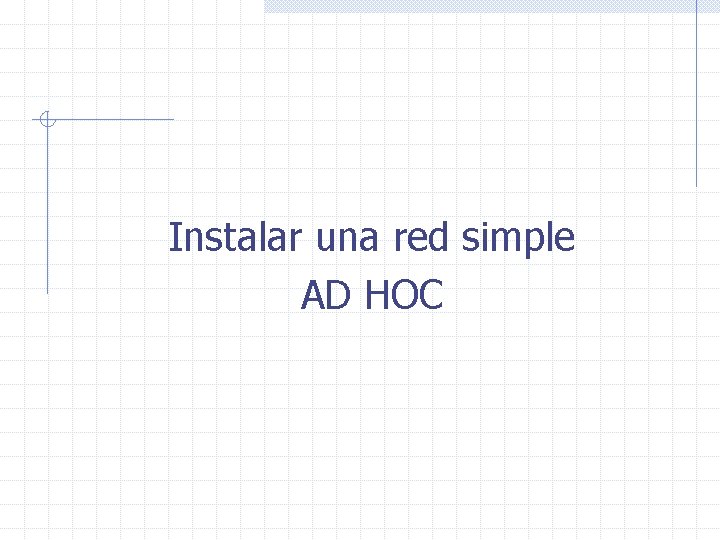 Instalar una red simple
AD HOC